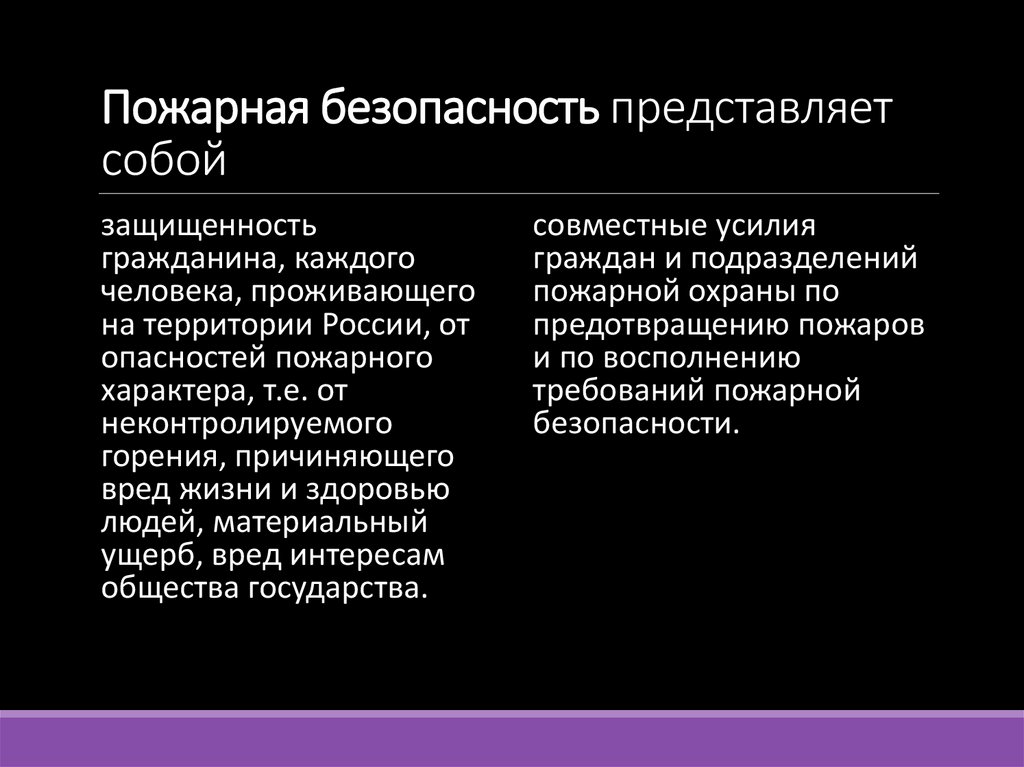 Пожарная безопасность представляет собой

защищенность гражданина, каждого человека, проживающего на территории России, от опасностей пожарного характера, т.е. от неконтролируемого горения, причиняющего вред жизни и здоровью людей, материальный ущерб, вред интересам общества государства.

совместные усилия граждан и подразделений пожарной охраны по предотвращению пожаров и по восполнению требований пожарной безопасности.